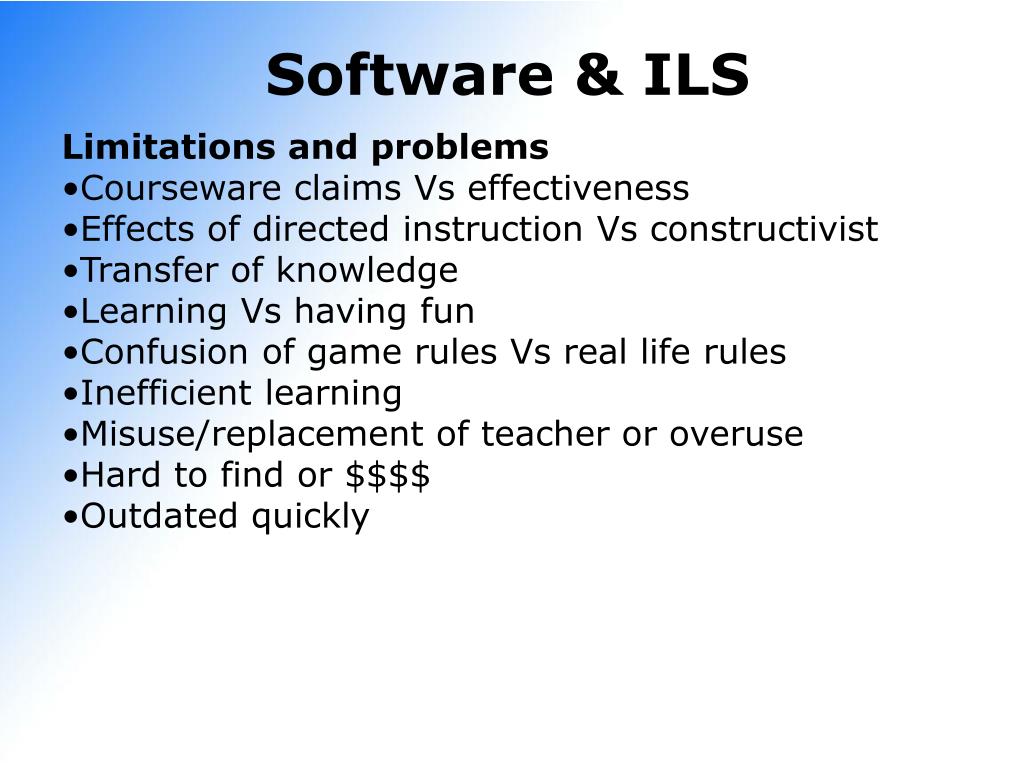 Software & ILS

Limitations and problems
•Courseware claims Vs effectiveness
•Effects of directed instruction Vs constructivist
•Transfer of knowledge
•Learning Vs having fun
•Confusion of game rules Vs real life rules
•Inefficient learning
•Misuse/replacement of teacher or overuse
•Hard to find or \$\$\$\$
•Outdated quickly